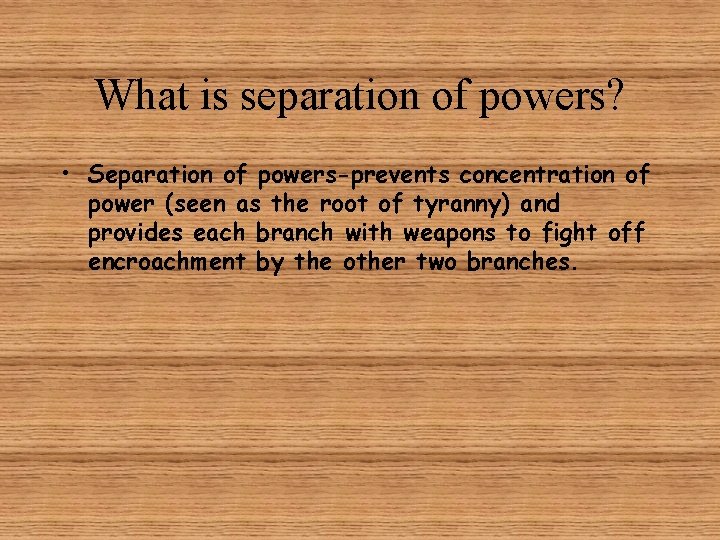 What is separation of powers?

• Separation of powers-prevents concentration of power (seen as the root of tyranny) and provides each branch with weapons to fight off encroachment by the other two branches.